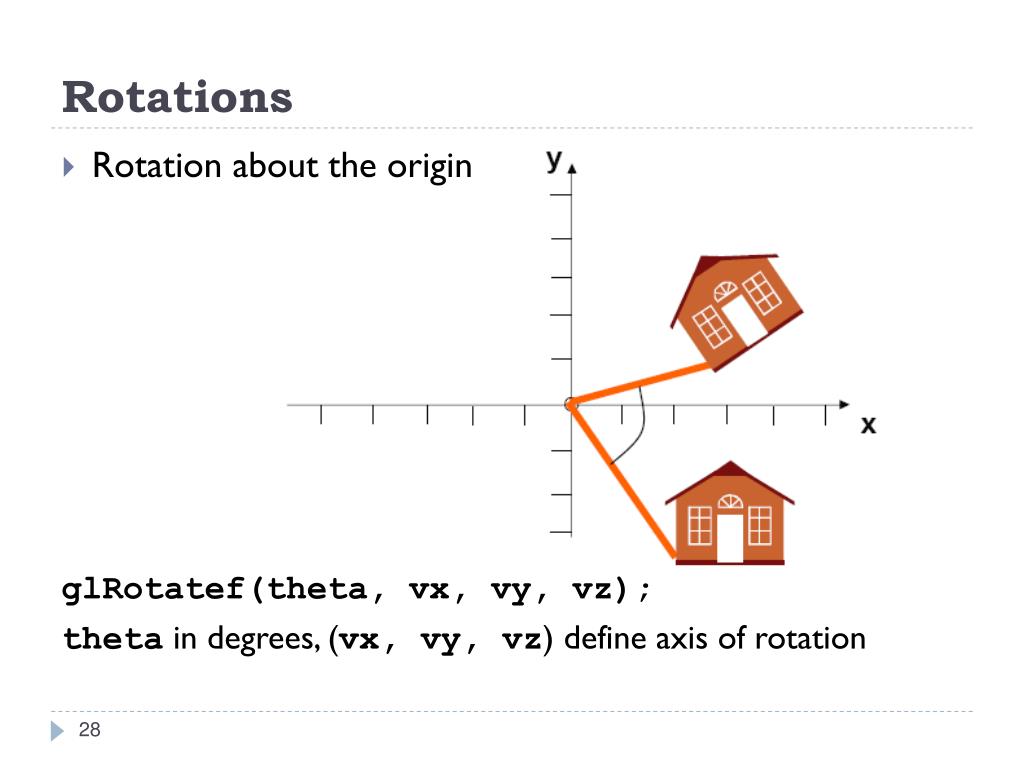 Rotations

Rotation about the origin

y

x

glRotatef(theta, vx, vy, vz);

theta in degrees, (vx, vy, vz) define axis of rotation

28